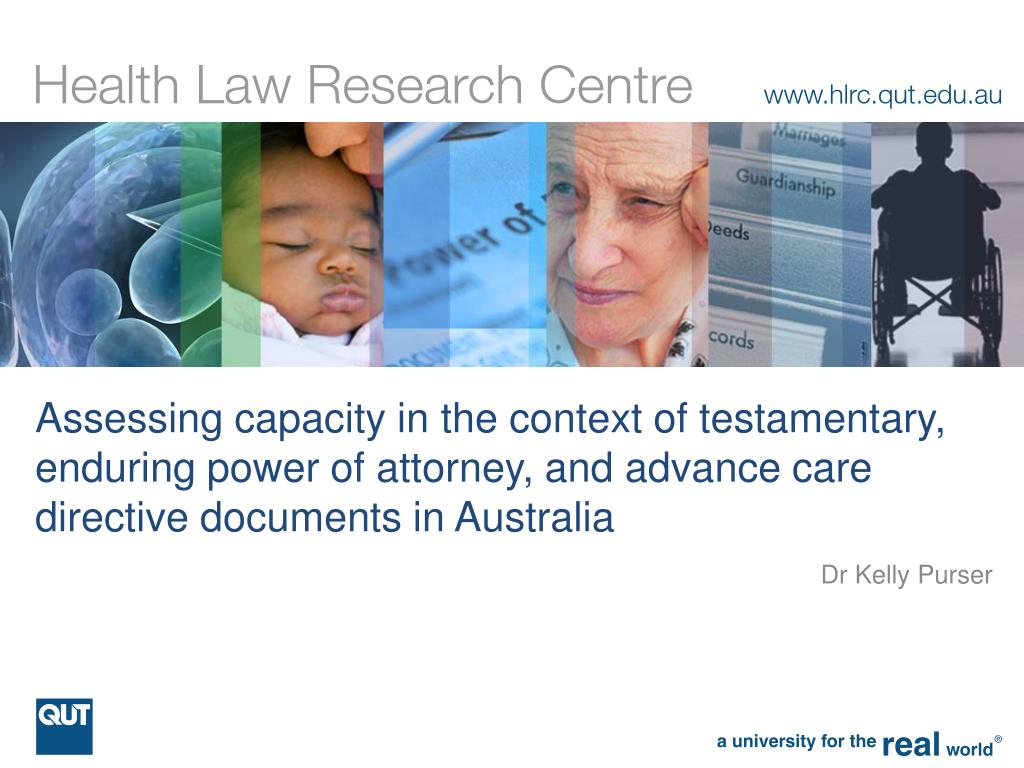 Health Law Research Centre www.hlrc.qut.edu.au

Power of

Marriages
Guardianship
Deeds
cords

Assessing capacity in the context of testamentary, enduring power of attorney, and advance care directive documents in Australia

Dr Kelly Purser

QUT

a university for the real world®